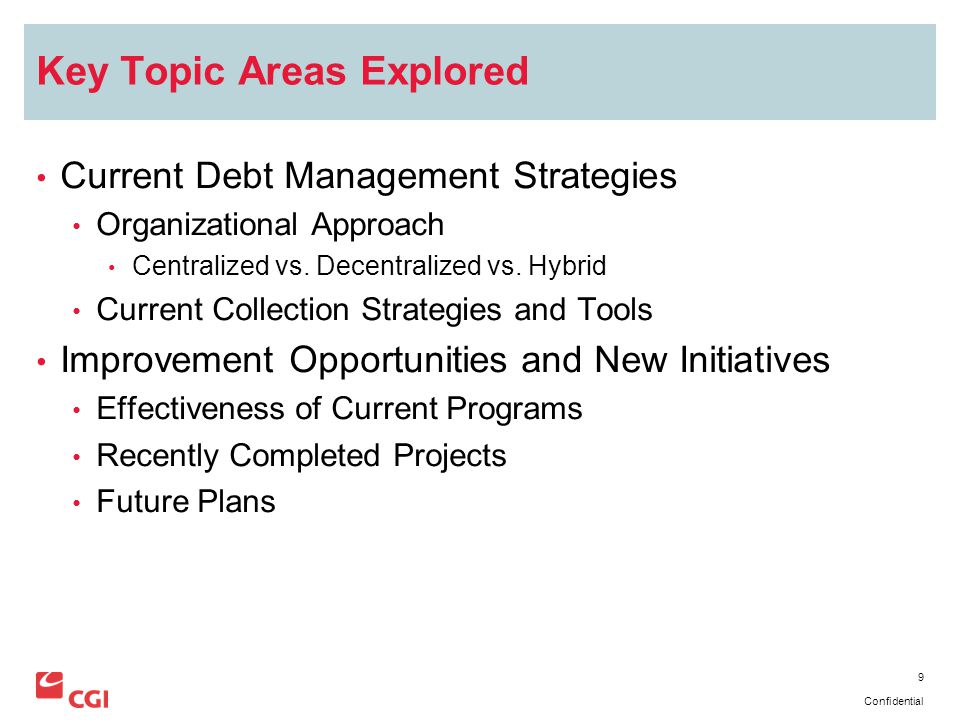 Key Topic Areas Explored

• Current Debt Management Strategies
  • Organizational Approach
    • Centralized vs. Decentralized vs. Hybrid
  • Current Collection Strategies and Tools
• Improvement Opportunities and New Initiatives
  • Effectiveness of Current Programs
  • Recently Completed Projects
  • Future Plans

CGI

9

Confidential